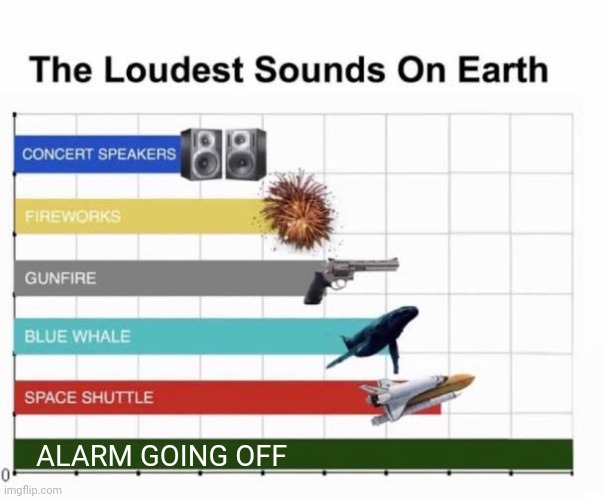 The Loudest Sounds On Earth

CONCERT SPEAKERS

FIREWORKS

GUNFIRE

BLUE WHALE

SPACE SHUTTLE

ALARM GOING OFF

0

imgflip.com